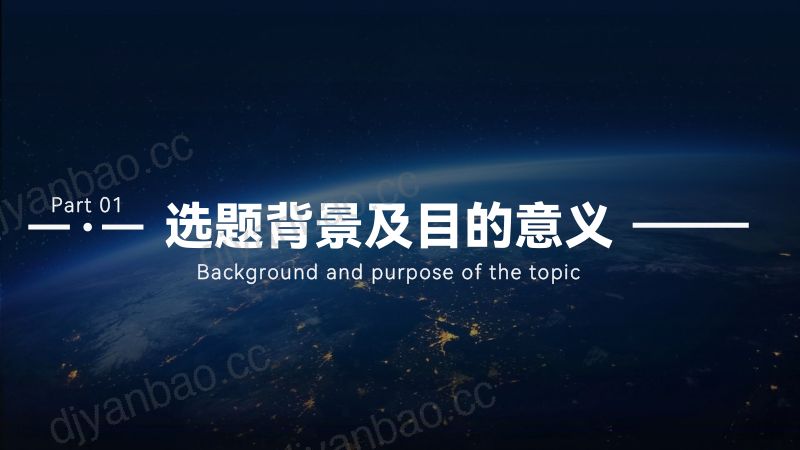 Part 01

选题背景及目的意义

Background and purpose of the topic

djyanbao.cc

djyanbao.cc

djyanbao.cc

djyanbao.cc